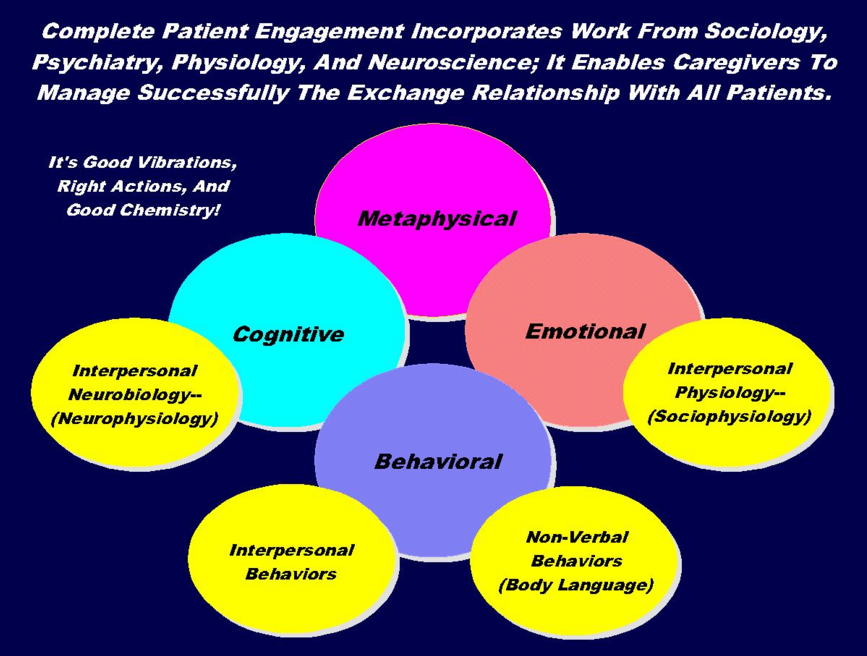 Complete Patient Engagement Incorporates Work From Sociology, Psychiatry, Physiology, And Neuroscience; It Enables Caregivers To Manage Successfully The Exchange Relationship With All Patients.

It's Good Vibrations, Right Actions, And Good Chemistry!

Metaphysical

Cognitive

Emotional

Interpersonal Neurobiology-- (Neurophysiology)

Interpersonal Physiology-- (Sociophysiology)

Behavioral

Interpersonal Behaviors

Non-Verbal Behaviors (Body Language)